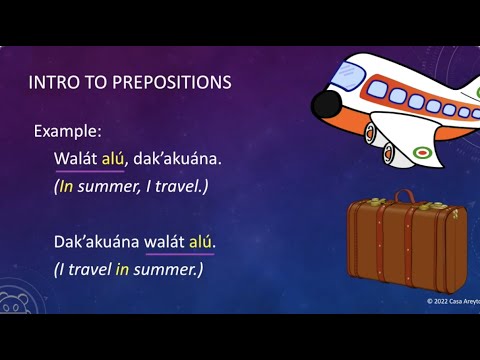 INTRO TO PREPOSITIONS

Example:

Walát alú, dak'akuána.
(In summer, I travel.)

Dak'akuána walát alú.
(I travel in summer.)

© 2022 Casa Areyto